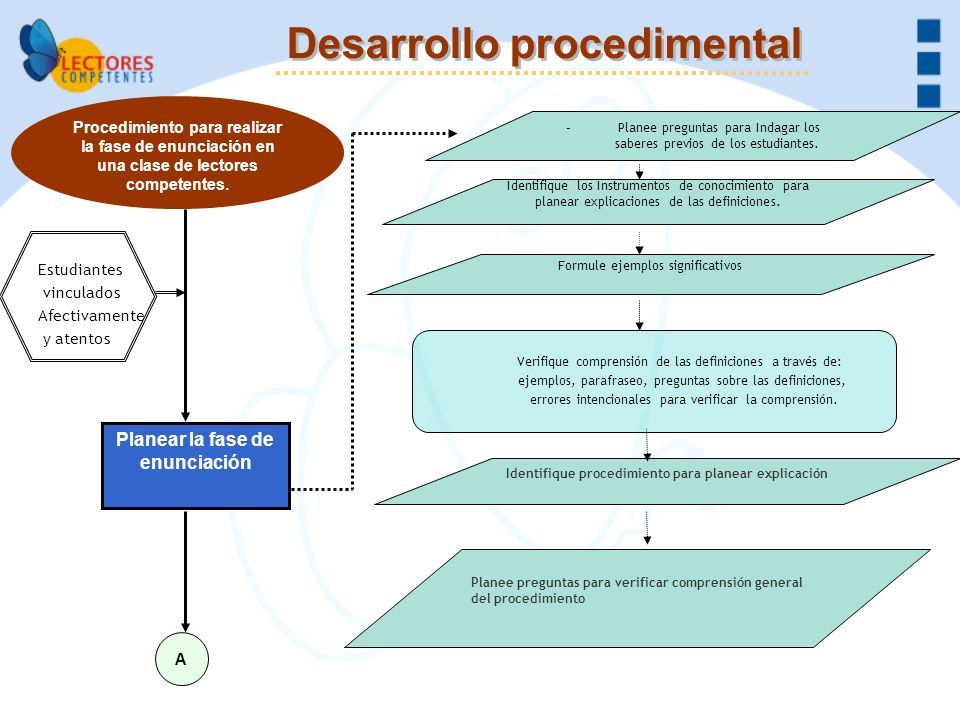 LECTORES COMPETENTES

Desarrollo procedimental

Procedimiento para realizar la fase de enunciación en una clase de lectores competentes.

Estudiantes vinculados Afectivamente y atentos

Planear la fase de enunciación

A

- Planee preguntas para Indagar los saberes previos de los estudiantes.

Identifique los Instrumentos de conocimiento para planear explicaciones de las definiciones.

Formule ejemplos significativos

Verifique comprensión de las definiciones a través de: ejemplos, parafraseo, preguntas sobre las definiciones, errores intencionales para verificar la comprensión.

Identifique procedimiento para planear explicación

Planee preguntas para verificar comprensión general del procedimiento